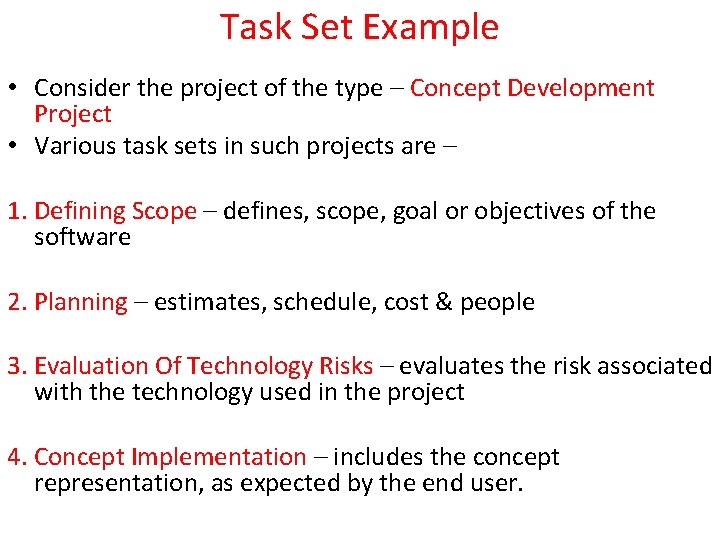 Task Set Example

• Consider the project of the type – Concept Development Project
• Various task sets in such projects are –

1. Defining Scope – defines, scope, goal or objectives of the software

2. Planning – estimates, schedule, cost & people

3. Evaluation Of Technology Risks – evaluates the risk associated with the technology used in the project

4. Concept Implementation – includes the concept representation, as expected by the end user.